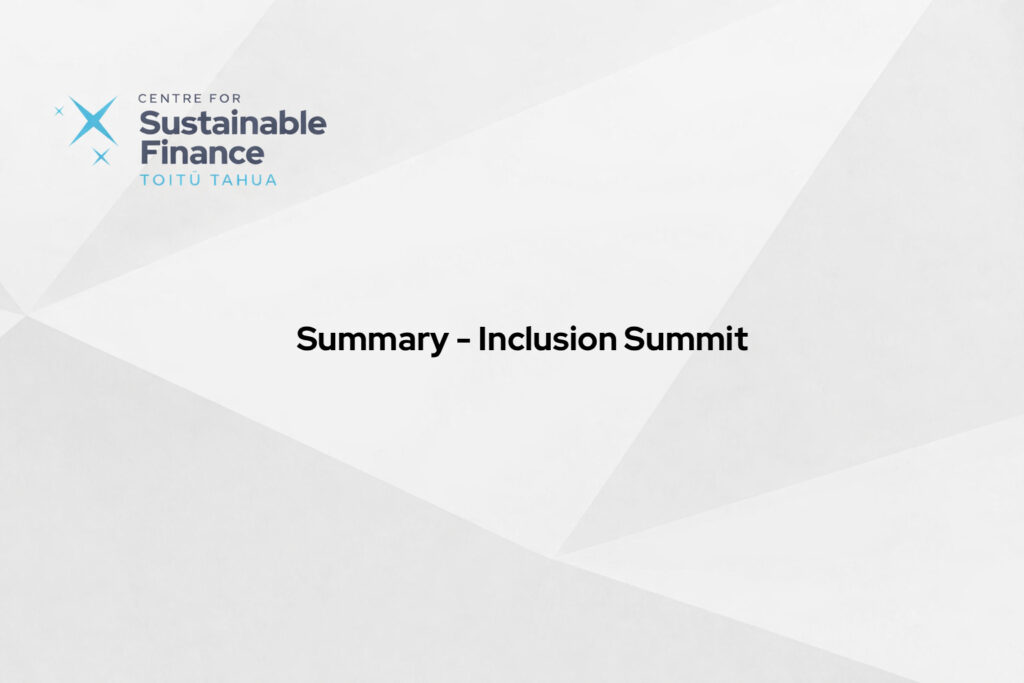 CENTRE FOR
Sustainable
Finance
TOITŪ TAHUA

Summary - Inclusion Summit